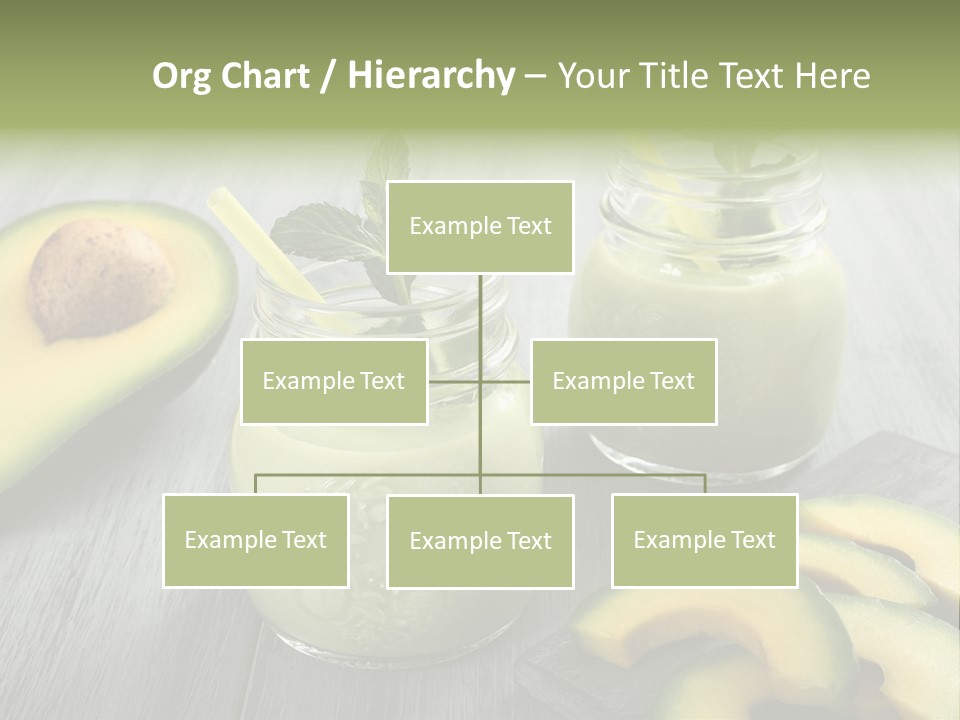 Org Chart / Hierarchy – Your Title Text Here

Example Text

Example Text

Example Text

Example Text

Example Text

Example Text